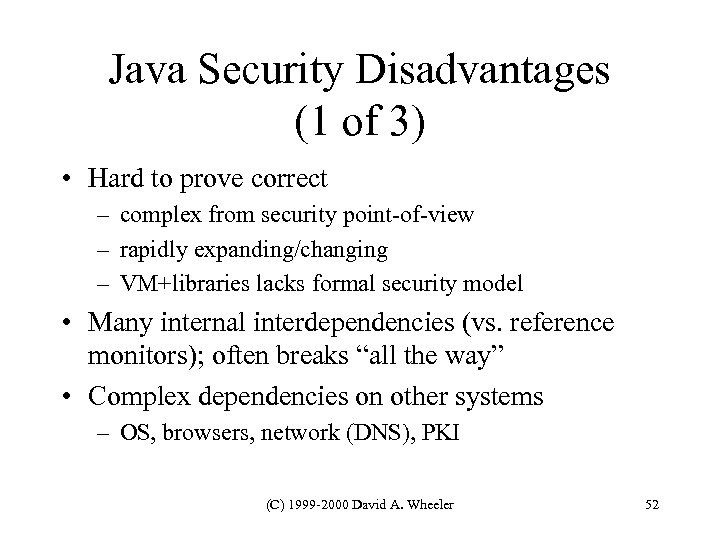 Java Security Disadvantages (1 of 3)

• Hard to prove correct
– complex from security point-of-view
– rapidly expanding/changing
– VM+libraries lacks formal security model

• Many internal interdependencies (vs. reference monitors); often breaks “all the way”

• Complex dependencies on other systems
– OS, browsers, network (DNS), PKI

(C) 1999-2000 David A. Wheeler

52